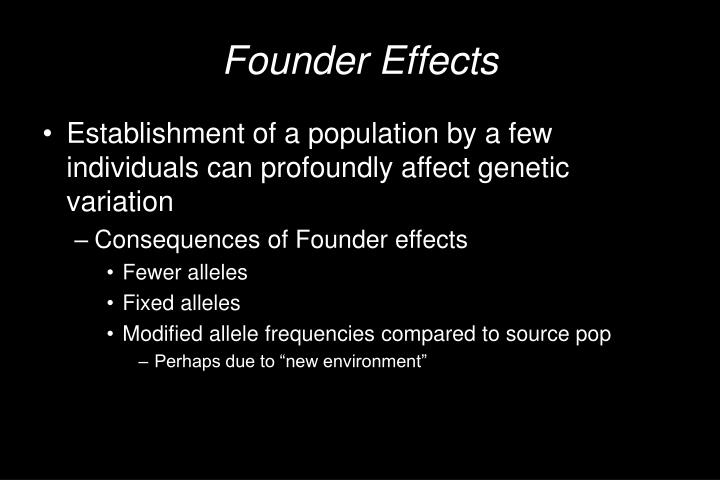 Founder Effects

• Establishment of a population by a few individuals can profoundly affect genetic variation

– Consequences of Founder effects

• Fewer alleles

• Fixed alleles

• Modified allele frequencies compared to source pop

– Perhaps due to “new environment”